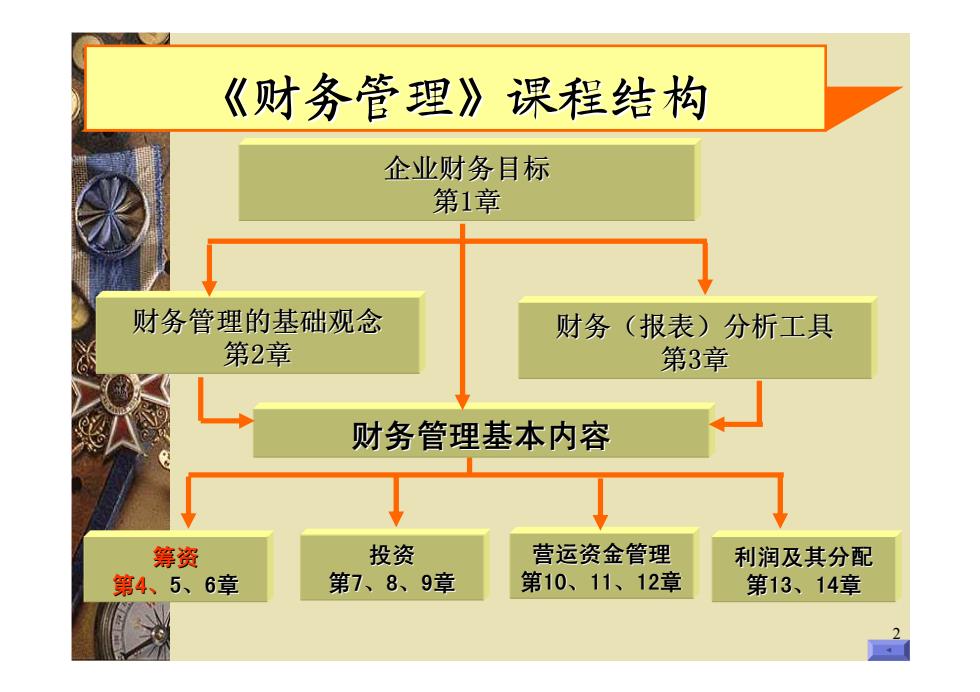 《财务管理》课程结构

企业财务目标
第1章

财务管理的基础观念
第2章

财务（报表）分析工具
第3章

财务管理基本内容

筹资
第4、5、6章

投资
第7、8、9章

营运资金管理
第10、11、12章

利润及其分配
第13、14章

2